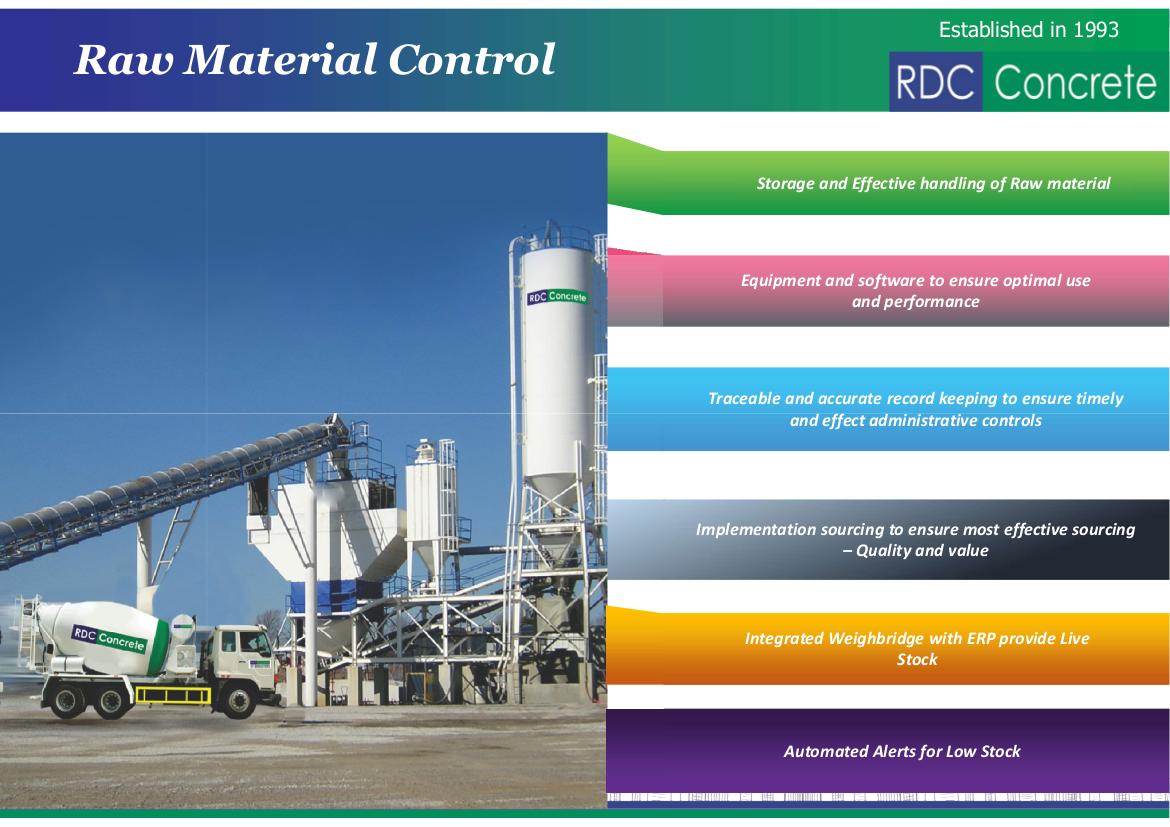 Raw Material Control

Established in 1993

RDC Concrete

RDC Concrete

RDC Concrete

Storage and Effective handling of Raw material

Equipment and software to ensure optimal use and performance

Traceable and accurate record keeping to ensure timely and effect administrative controls

Implementation sourcing to ensure most effective sourcing – Quality and value

Integrated Weighbridge with ERP provide Live Stock

Automated Alerts for Low Stock